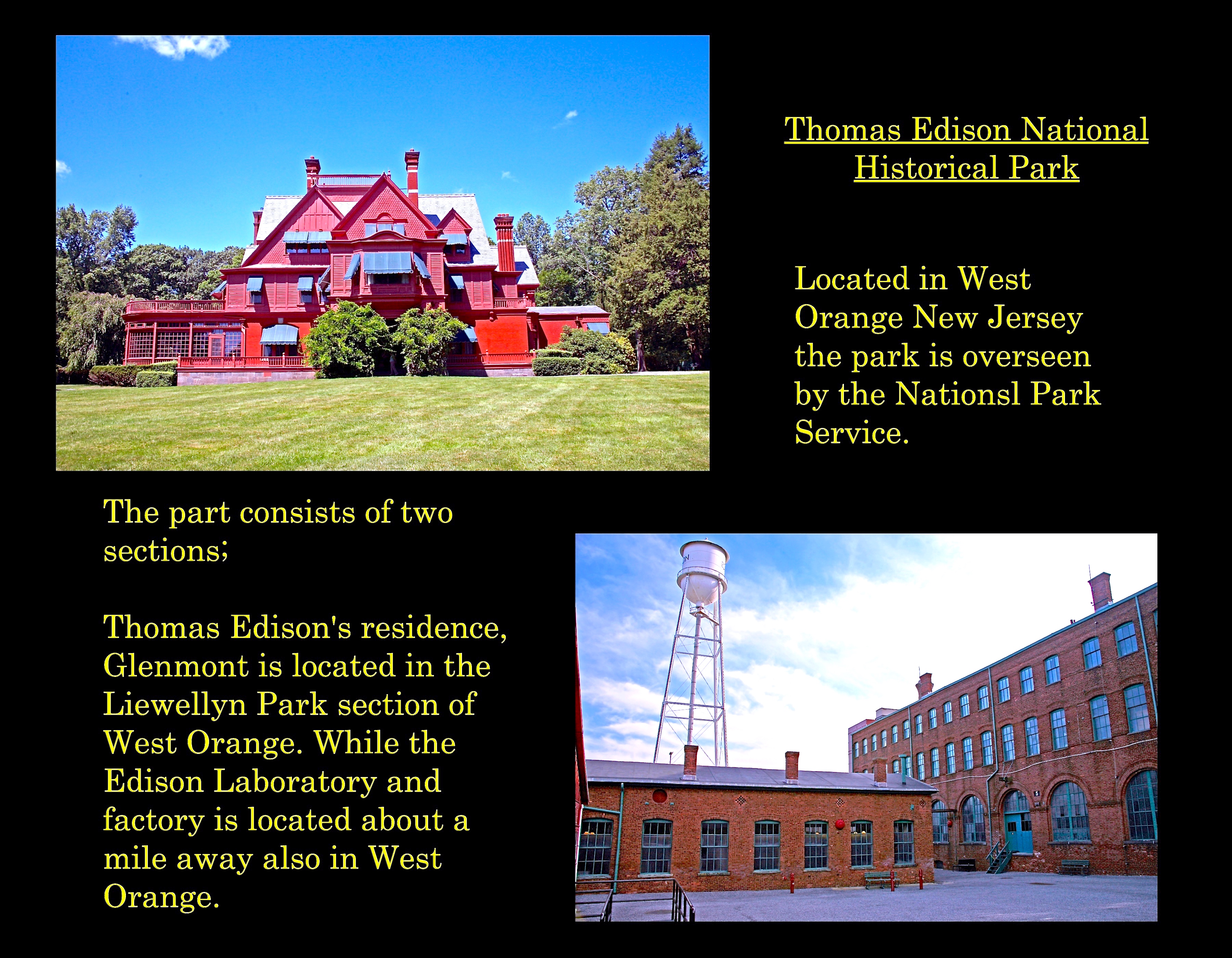 Thomas Edison National Historical Park

Located in West Orange New Jersey the park is overseen by the Nationsl Park Service.

The part consists of two sections;

Thomas Edison's residence, Glenmont is located in the Liewellyn Park section of West Orange. While the Edison Laboratory and factory is located about a mile away also in West Orange.